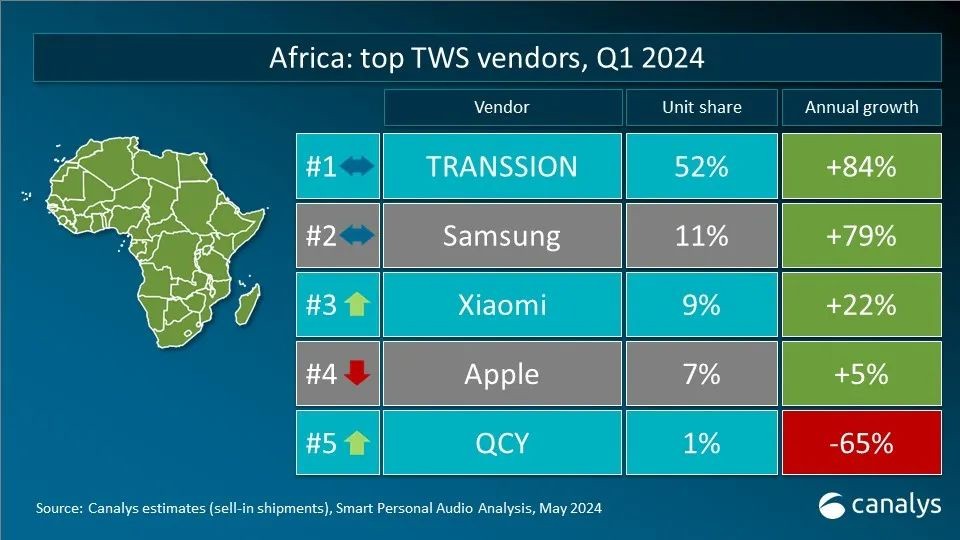 Africa: top TWS vendors, Q1 2024

| | Vendor | Unit share | Annual growth |
|---|---|---|---|
| #1 | TRANSSION | 52% | +84% |
| #2 | Samsung | 11% | +79% |
| #3 | Xiaomi | 9% | +22% |
| #4 | Apple | 7% | +5% |
| #5 | QCY | 1% | -65% |

Source: Canalys estimates (sell-in shipments), Smart Personal Audio Analysis, May 2024

canalys